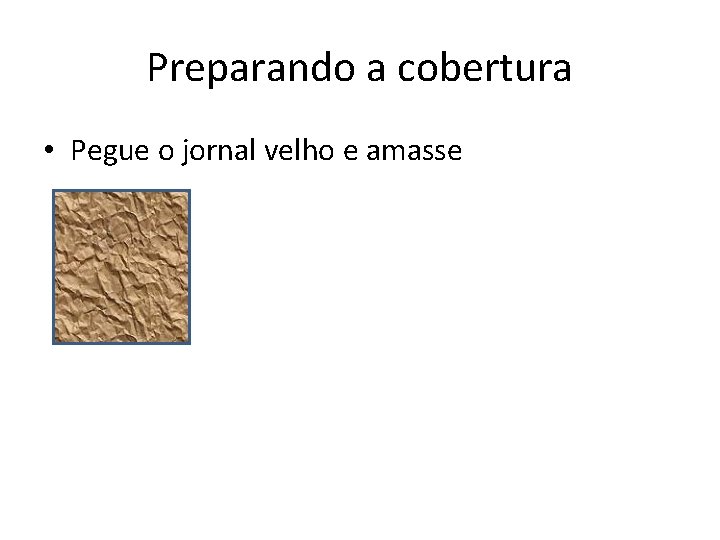 Preparando a cobertura

• Pegue o jornal velho e amasse